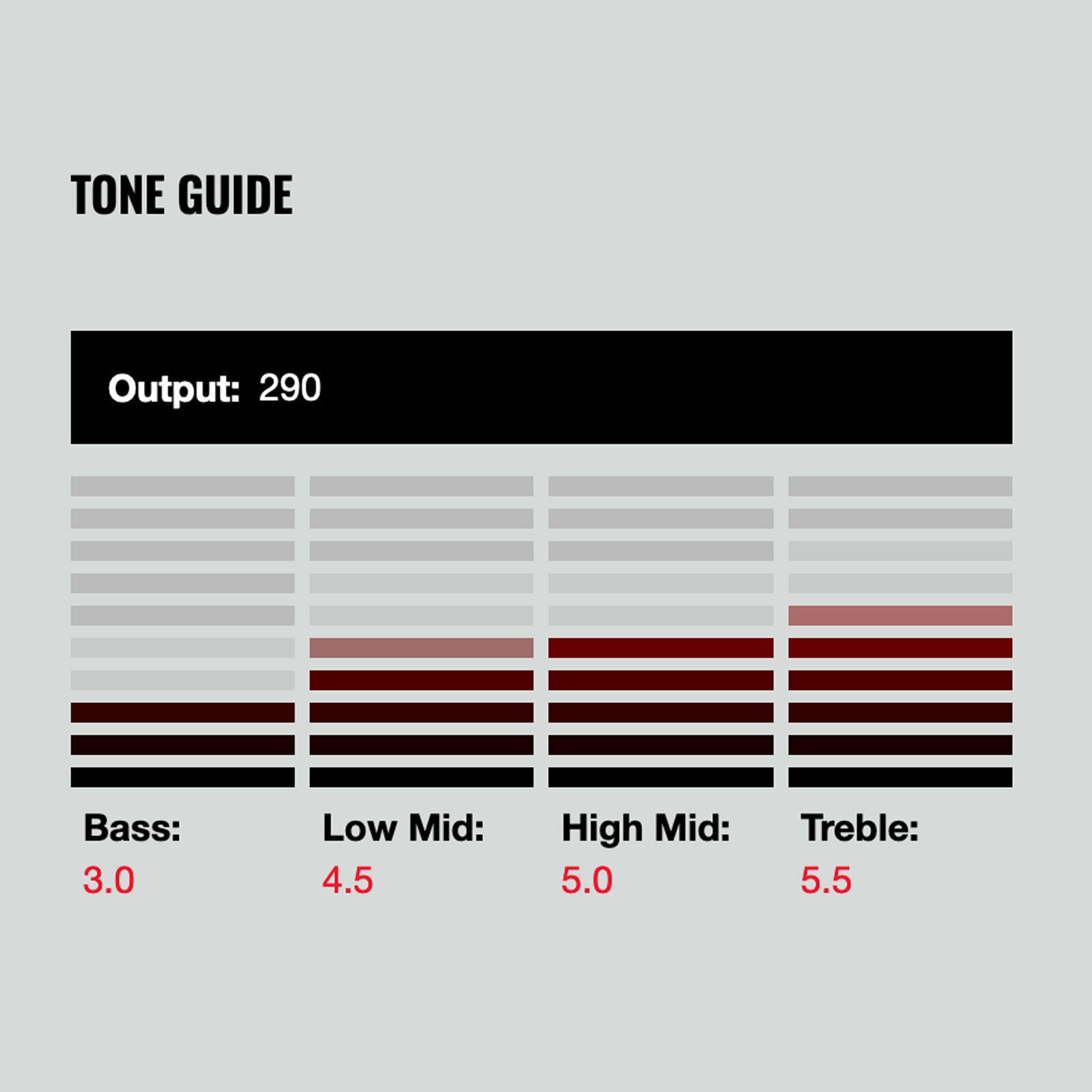 TONE GUIDE

Output: 290

Bass:
3.0

Low Mid:
4.5

High Mid:
5.0

Treble:
5.5